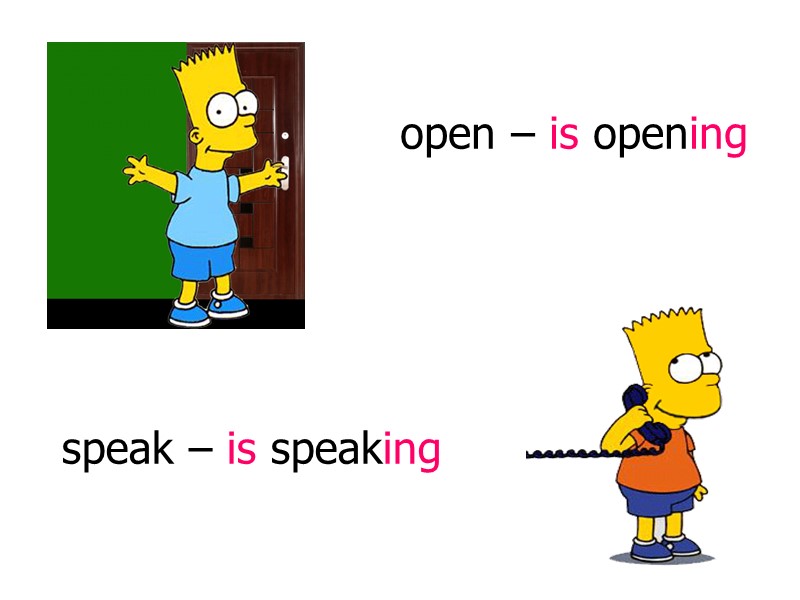 open – is opening

speak – is speaking